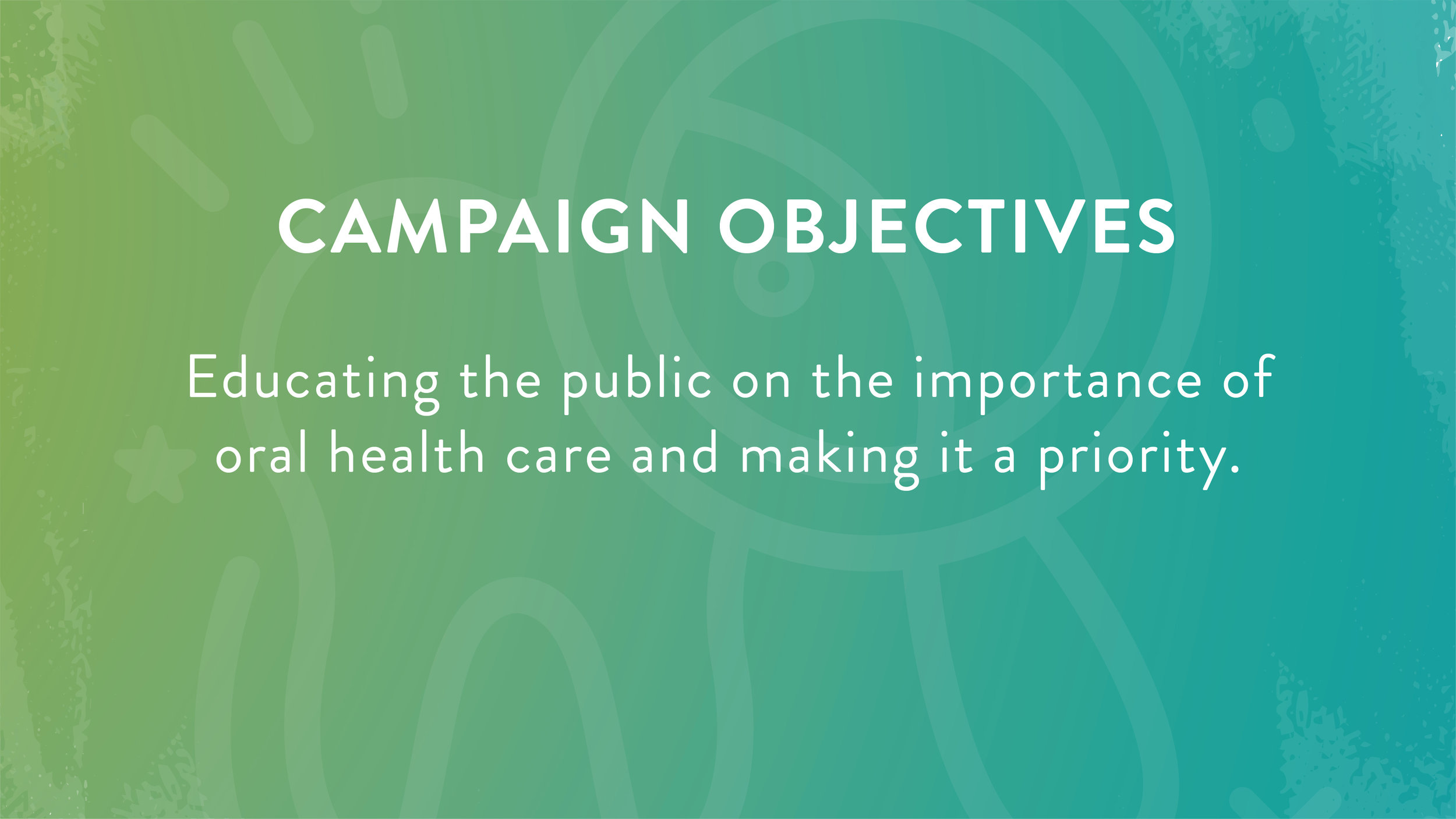 CAMPAIGN OBJECTIVES

Educating the public on the importance of oral health care and making it a priority.